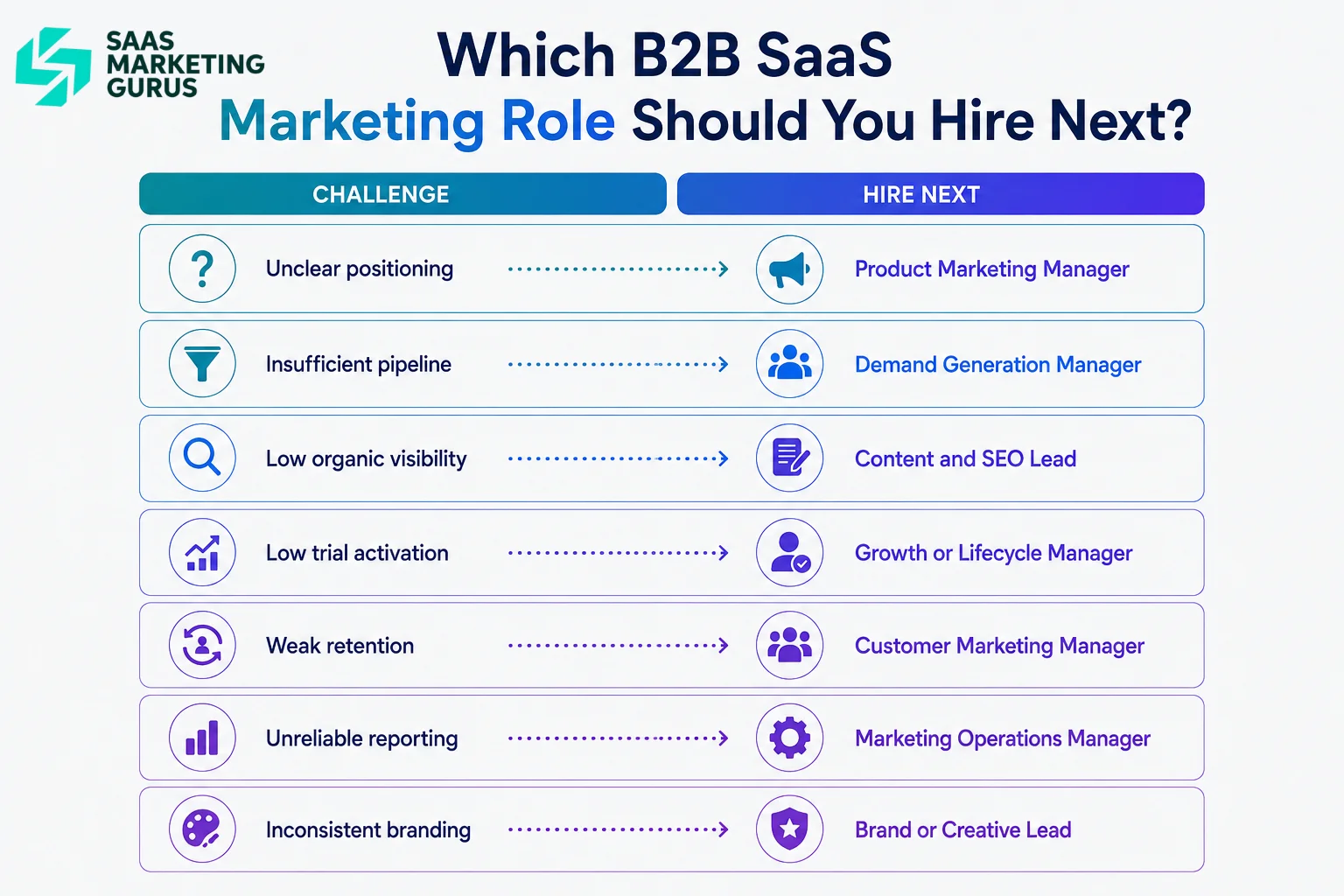 SAAS MARKETING GURUS

Which B2B SaaS Marketing Role Should You Hire Next?

| CHALLENGE | HIRE NEXT |
|---|---|
| Unclear positioning | Product Marketing Manager |
| Insufficient pipeline | Demand Generation Manager |
| Low organic visibility | Content and SEO Lead |
| Low trial activation | Growth or Lifecycle Manager |
| Weak retention | Customer Marketing Manager |
| Unreliable reporting | Marketing Operations Manager |
| Inconsistent branding | Brand or Creative Lead |